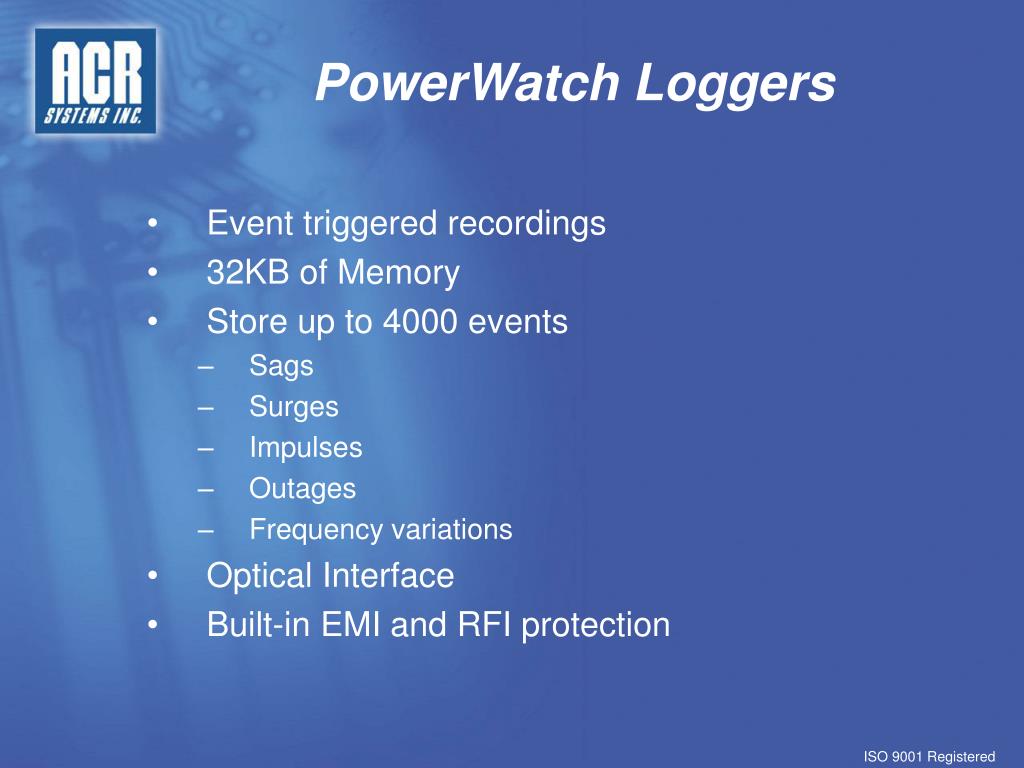 ACR SYSTEMS INC.

PowerWatch Loggers

• Event triggered recordings
• 32KB of Memory
• Store up to 4000 events
– Sags
– Surges
– Impulses
– Outages
– Frequency variations
• Optical Interface
• Built-in EMI and RFI protection

ISO 9001 Registered